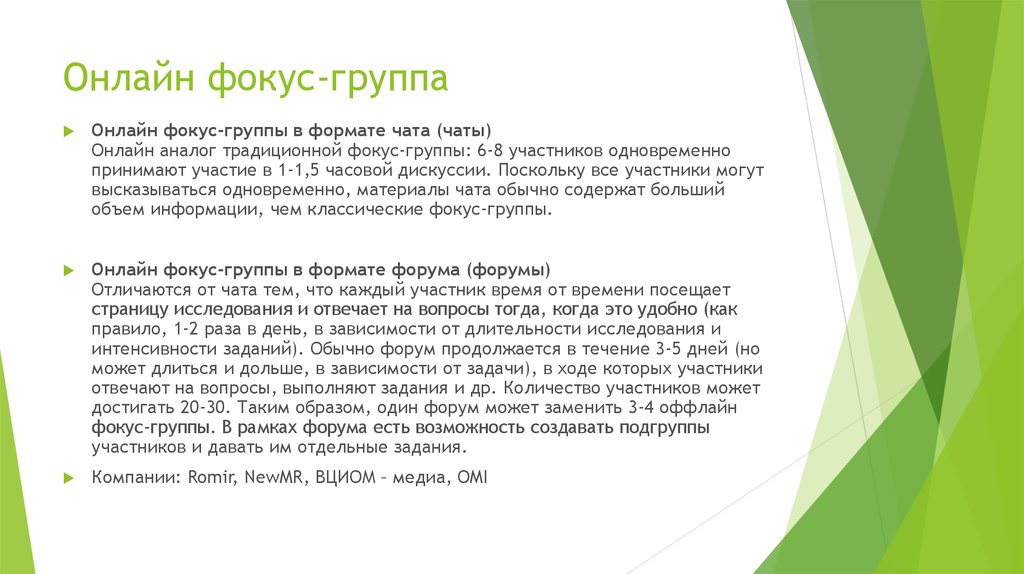 Онлайн фокус-группа

Онлайн фокус-группы в формате чата (чаты)
Онлайн аналог традиционной фокус-группы: 6-8 участников одновременно принимают участие в 1-1,5 часовой дискуссии. Поскольку все участники могут высказываться одновременно, материалы чата обычно содержат больший объем информации, чем классические фокус-группы.

Онлайн фокус-группы в формате форума (форумы)
Отличаются от чата тем, что каждый участник время от времени посещает страницу исследования и отвечает на вопросы тогда, когда это удобно (как правило, 1-2 раза в день, в зависимости от длительности исследования и интенсивности заданий). Обычно форум продолжается в течение 3-5 дней (но может длиться и дольше, в зависимости от задачи), в ходе которых участники отвечают на вопросы, выполняют задания и др. Количество участников может достигать 20-30. Таким образом, один форум может заменить 3-4 оффлайн фокус-группы. В рамках форума есть возможность создавать подгруппы участников и давать им отдельные задания.

Компании: Romir, NewMR, ВЦИОМ – медиа, OMI